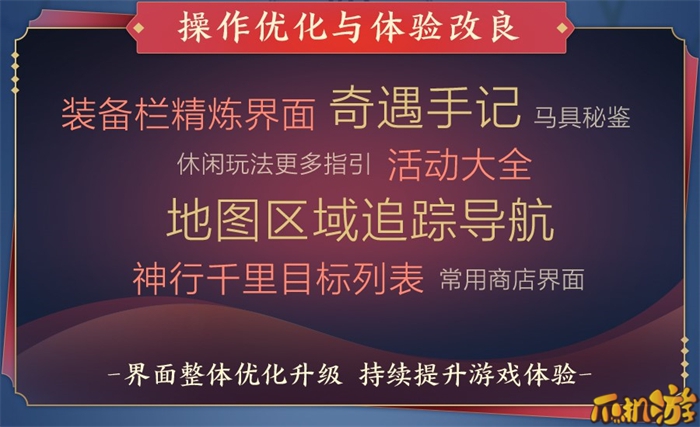 操作优化与体验改良

装备栏精炼界面 奇遇手记 马具秘鉴

休闲玩法更多指引 活动大全

地图区域追踪导航

神行千里目标列表 常用商店界面

-界面整体优化升级 持续提升游戏体验-

爪机游